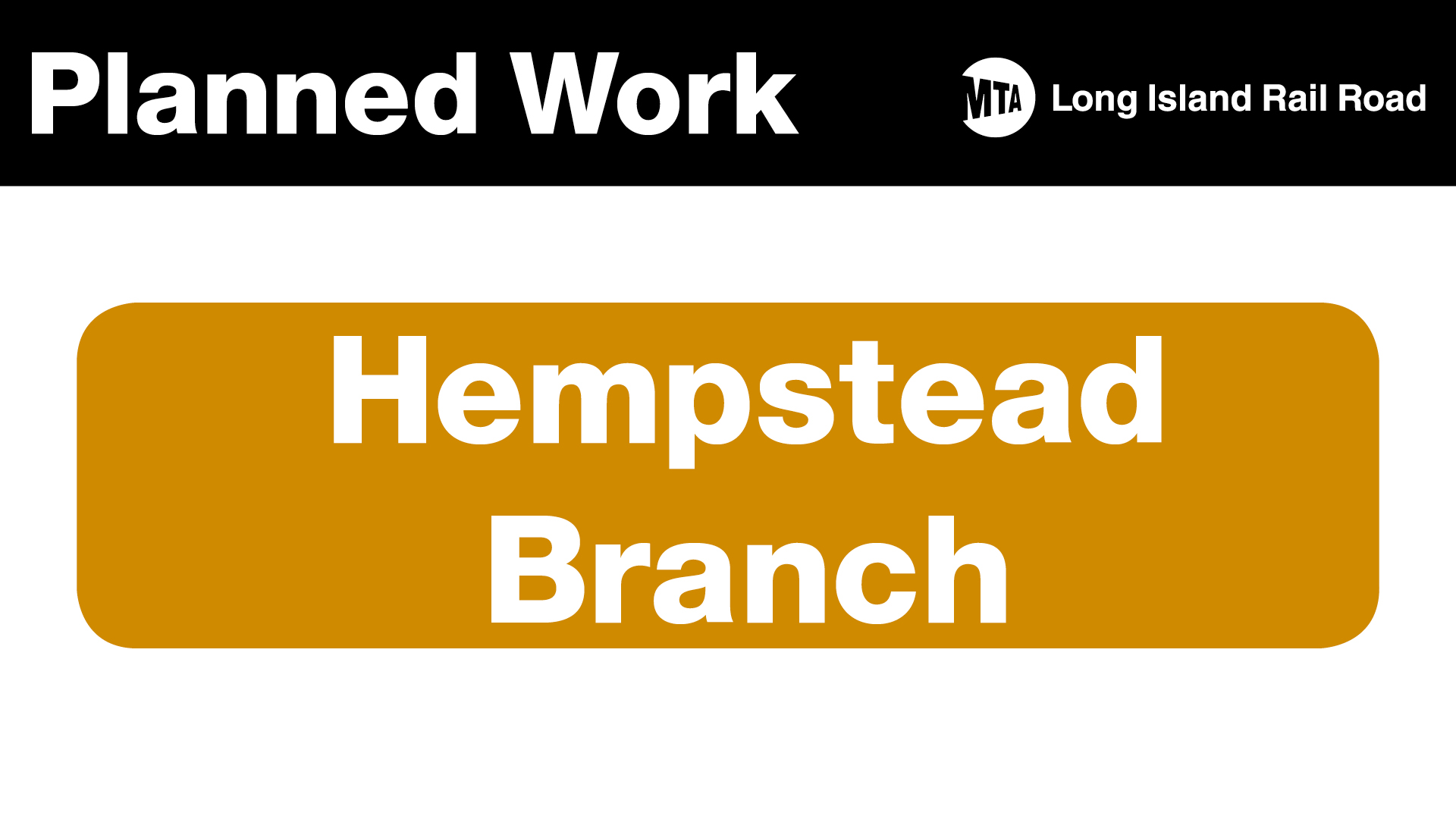 Planned Work

MTA Long Island Rail Road

Hempstead Branch